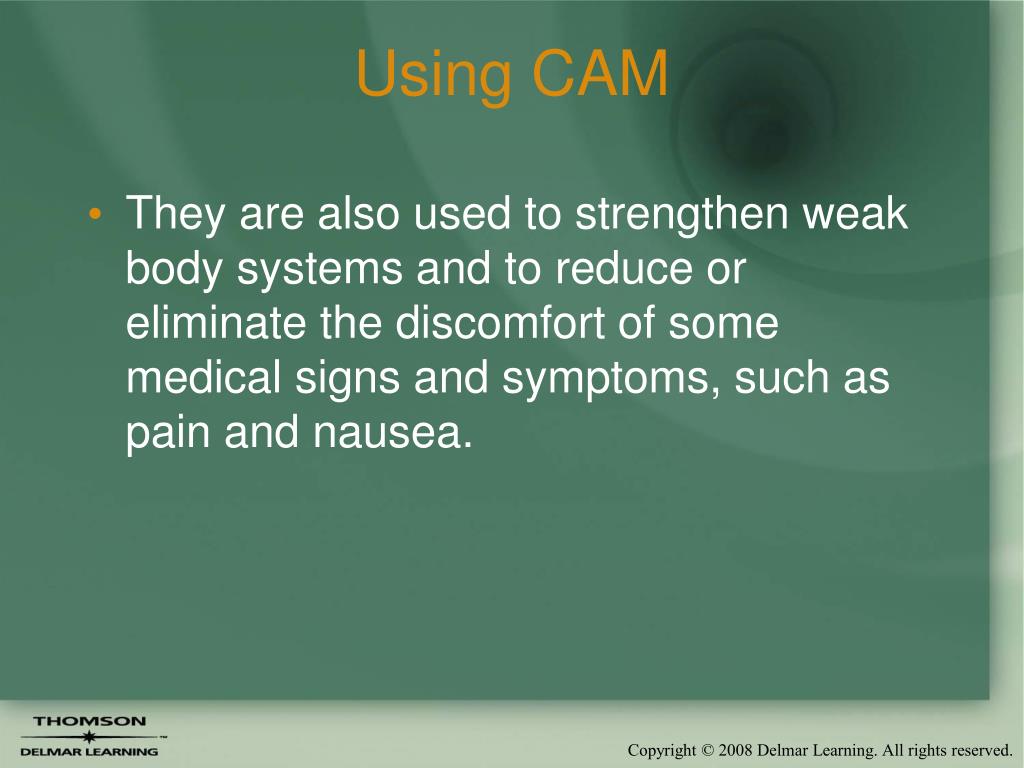 Using CAM

• They are also used to strengthen weak body systems and to reduce or eliminate the discomfort of some medical signs and symptoms, such as pain and nausea.

THOMSON
DELMAR LEARNING

Copyright © 2008 Delmar Learning. All rights reserved.